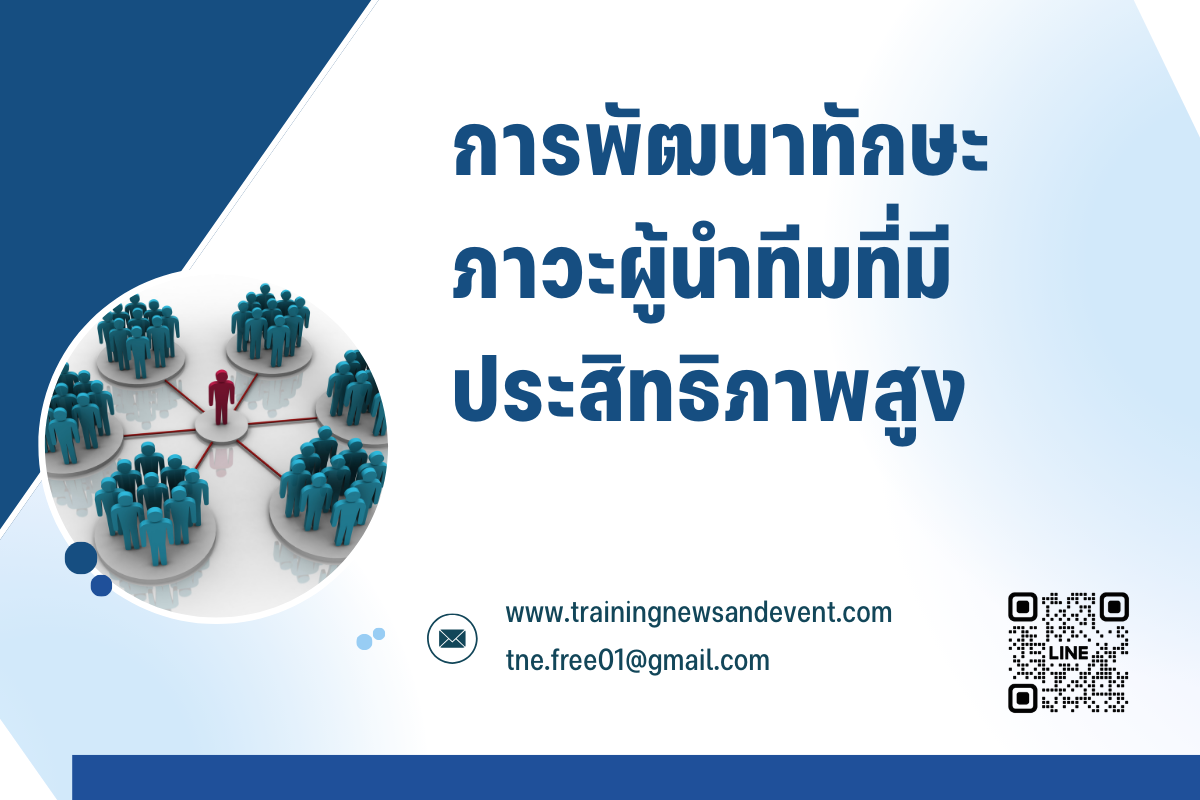 การพัฒนาทักษะ
ภาวะผู้นำทีมที่มี
ประสิทธิภาพสูง

www.trainingnewsandevent.com
tne.free01@gmail.com

LINE